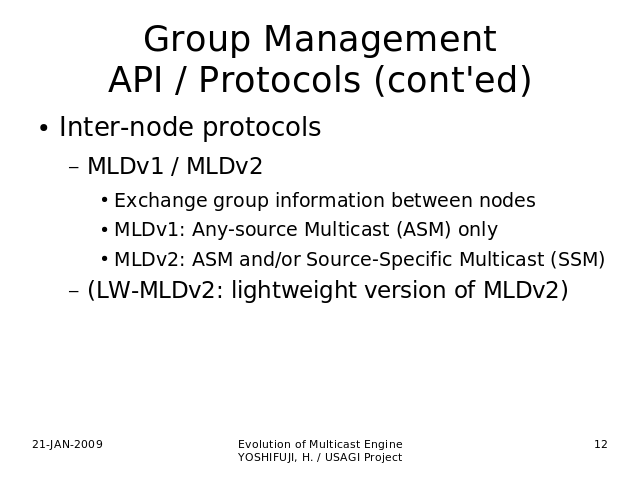 Group Management
API / Protocols (cont'ed)

• Inter-node protocols
– MLDv1 / MLDv2
• Exchange group information between nodes
• MLDv1: Any-source Multicast (ASM) only
• MLDv2: ASM and/or Source-Specific Multicast (SSM)
– (LW-MLDv2: lightweight version of MLDv2)

21-JAN-2009

Evolution of Multicast Engine
YOSHIFUJI, H. / USAGI Project

12